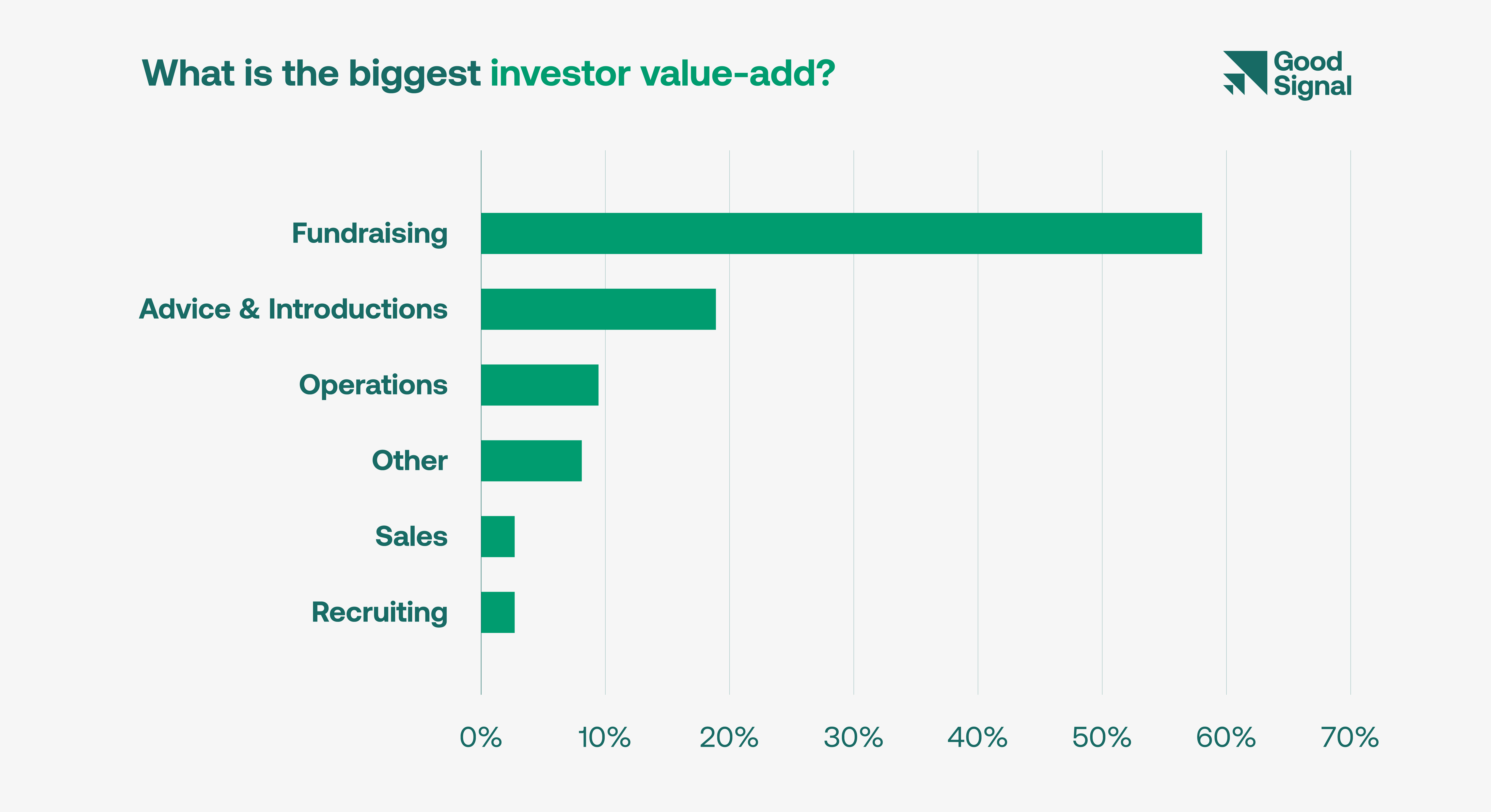 What is the biggest investor value-add?

Good Signal

Fundraising

Advice & Introductions

Operations

Other

Sales

Recruiting

0% 10% 20% 30% 40% 50% 60% 70%